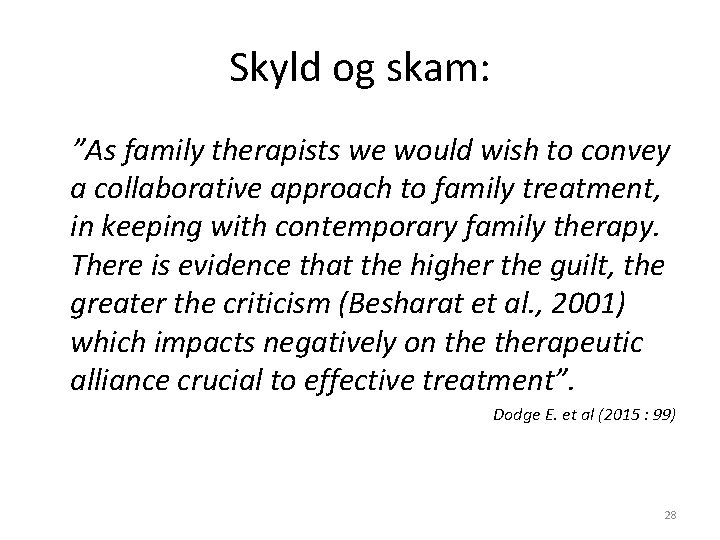 Skyld og skam:

”As family therapists we would wish to convey a collaborative approach to family treatment, in keeping with contemporary family therapy. There is evidence that the higher the guilt, the greater the criticism (Besharat et al., 2001) which impacts negatively on the therapeutic alliance crucial to effective treatment”.

Dodge E. et al (2015 : 99)

28